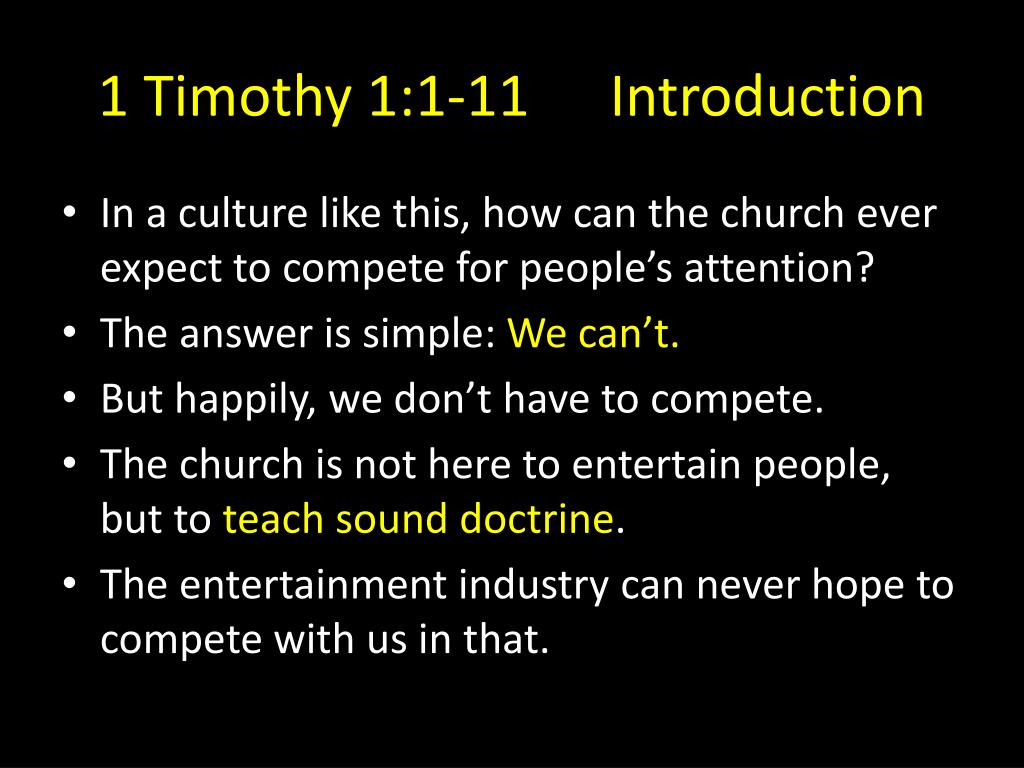 1 Timothy 1:1-11 Introduction

• In a culture like this, how can the church ever expect to compete for people’s attention?
• The answer is simple: We can’t.
• But happily, we don’t have to compete.
• The church is not here to entertain people, but to teach sound doctrine.
• The entertainment industry can never hope to compete with us in that.